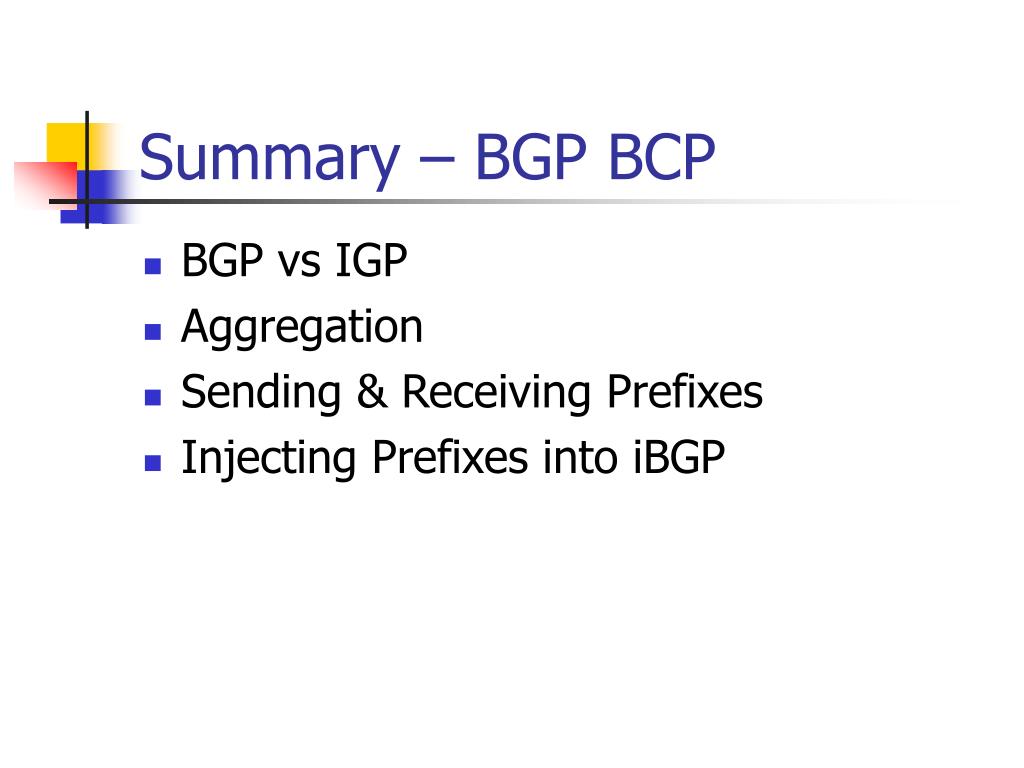 Summary – BGP BCP

- BGP vs IGP
- Aggregation
- Sending & Receiving Prefixes
- Injecting Prefixes into iBGP